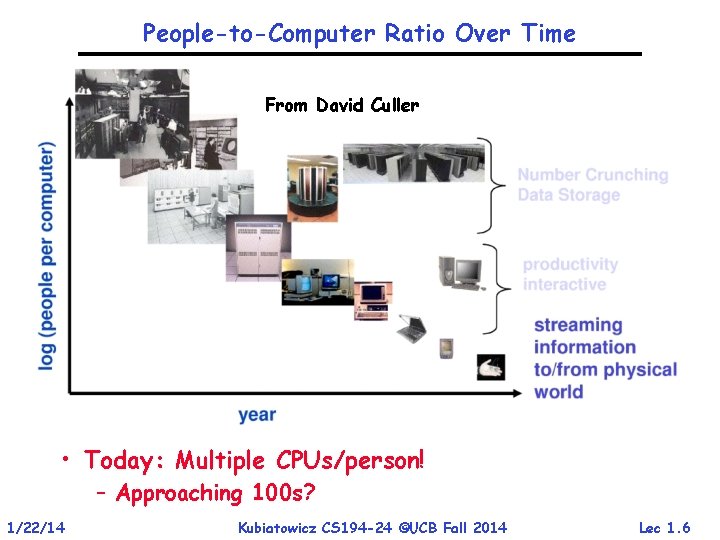 People-to-Computer Ratio Over Time

From David Culler

log (people per computer)

Number Crunching
Data Storage

productivity
interactive

streaming
information
to/from physical
world

year

• Today: Multiple CPUs/person!
– Approaching 100s?

1/22/14

Kubiatowicz CS194-24 ©UCB Fall 2014

Lec 1.6